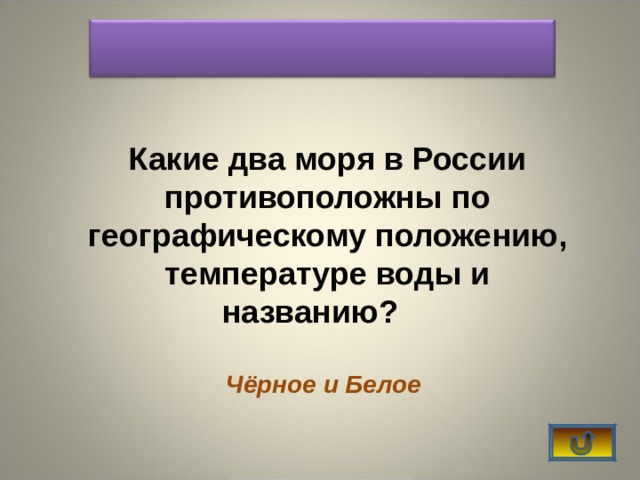 Какие два моря в России противоположны по географическому положению, температуре воды и названию?

Чёрное и Белое